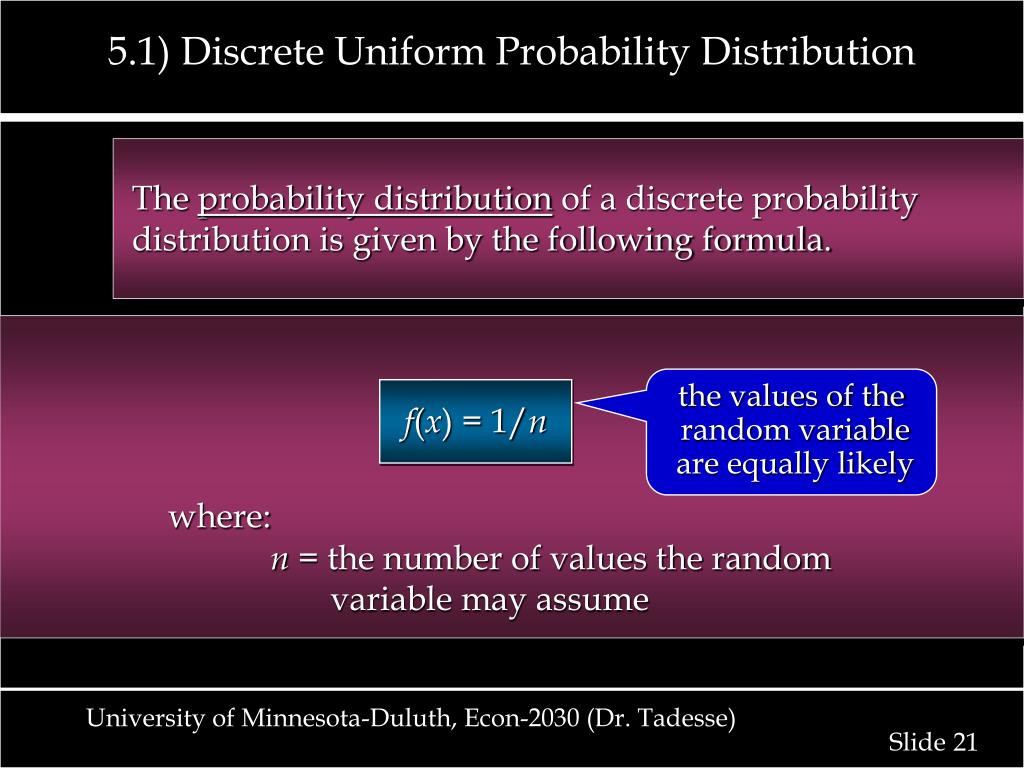 5.1) Discrete Uniform Probability Distribution

The probability distribution of a discrete probability distribution is given by the following formula.

$f(x) = 1/n$

the values of the random variable are equally likely

where:
$n$ = the number of values the random variable may assume

University of Minnesota-Duluth, Econ-2030 (Dr. Tadesse)

Slide 21